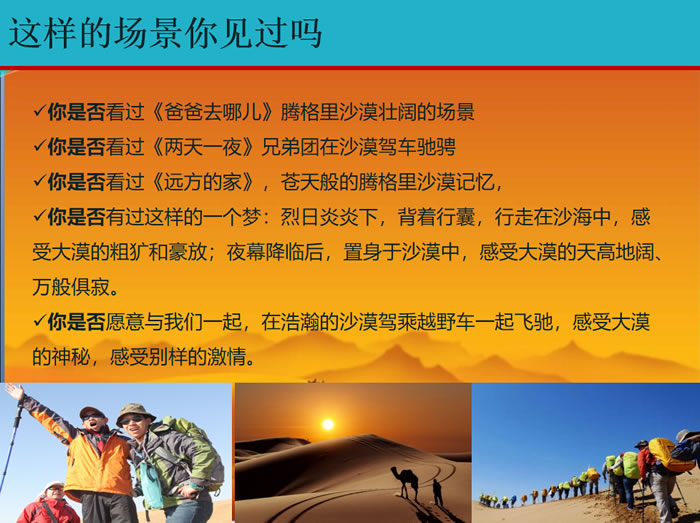 这样的场景你见过吗

✓你是否看过《爸爸去哪儿》腾格里沙漠壮阔的场景
✓你是否看过《两天一夜》兄弟团在沙漠驾车驰骋
✓你是否看过《远方的家》，苍天般的腾格里沙漠记忆，
✓你是否有过这样的一个梦：烈日炎炎下，背着行囊，行走在沙海中，感受大漠的粗犷和豪放；夜幕降临后，置身于沙漠中，感受大漠的天高地阔、万般俱寂。
✓你是否愿意与我们一起，在浩瀚的沙漠驾乘越野车一起飞驰，感受大漠的神秘，感受别样的激情。